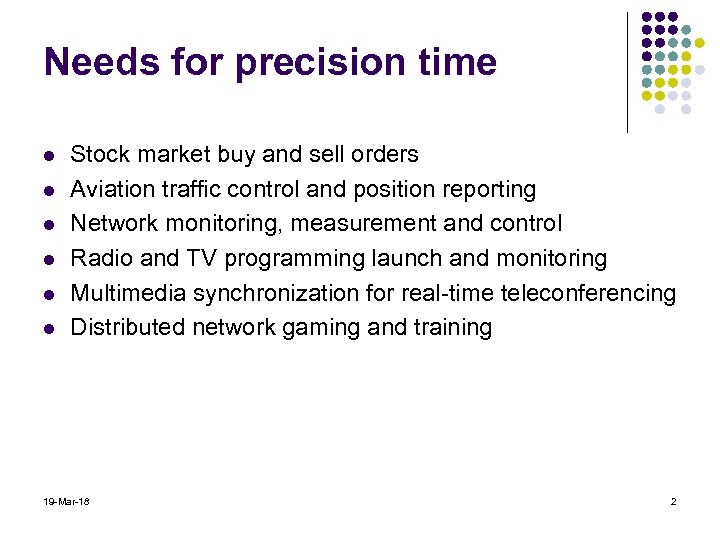 Needs for precision time

- Stock market buy and sell orders
- Aviation traffic control and position reporting
- Network monitoring, measurement and control
- Radio and TV programming launch and monitoring
- Multimedia synchronization for real-time teleconferencing
- Distributed network gaming and training

19-Mar-18

2